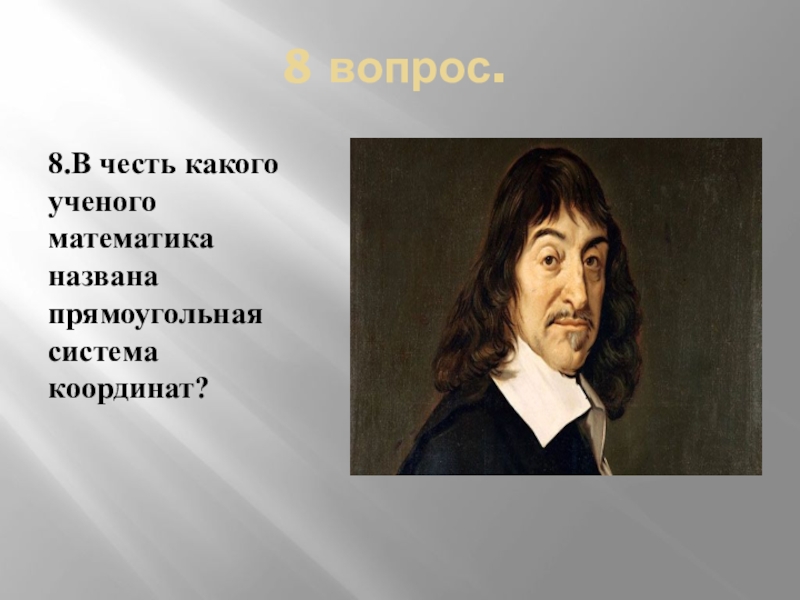 8 вопрос.

8.В честь какого ученого математика названа прямоугольная система координат?